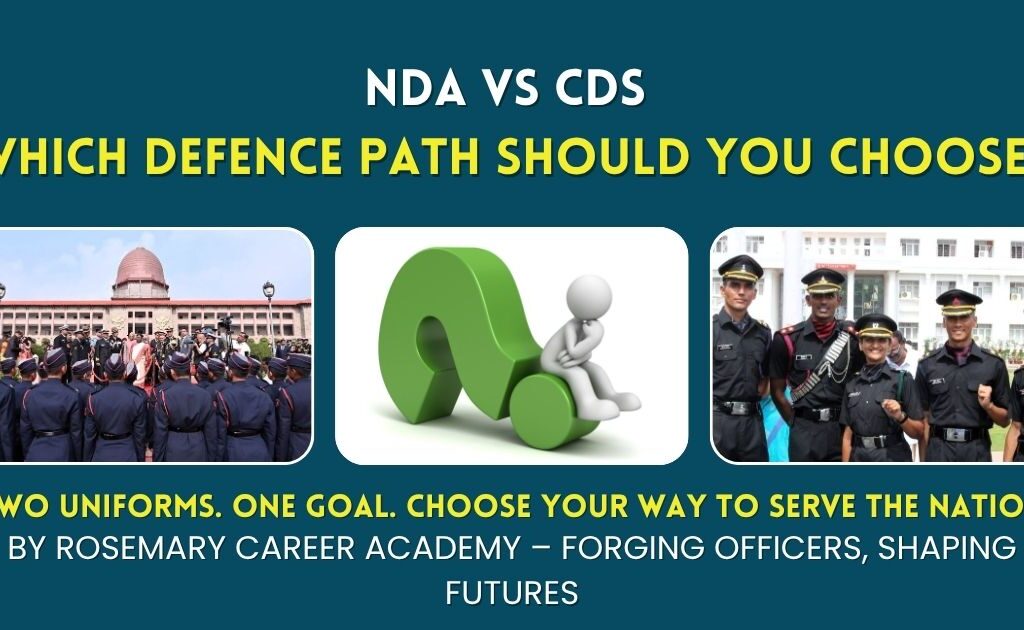 NDA VS CDS
VHICH DEFENCE PATH SHOULD YOU CHOOSE

WO UNIFORMS. ONE GOAL. CHOOSE YOUR WAY TO SERVE THE NATIO
BY ROSEMARY CAREER ACADEMY – FORGING OFFICERS, SHAPING FUTURES